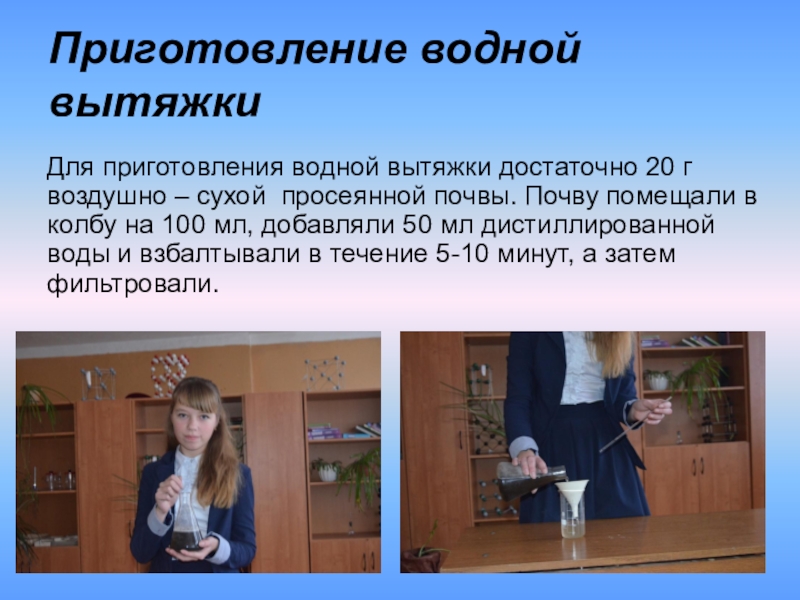 Приготовление водной вытяжки

Для приготовления водной вытяжки достаточно 20 г воздушно – сухой  просеянной почвы. Почву помещали в колбу на 100 мл, добавляли 50 мл дистиллированной воды и взбалтывали в течение 5-10 минут, а затем фильтровали.